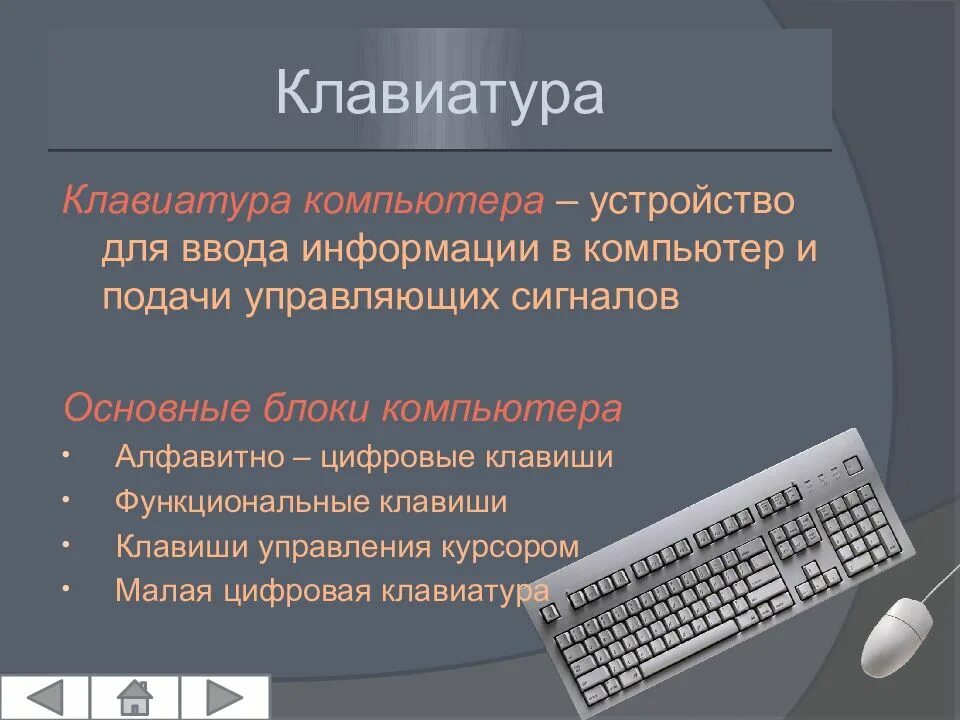 Клавиатура

Клавиатура компьютера – устройство для ввода информации в компьютер и подачи управляющих сигналов

Основные блоки компьютера
• Алфавитно – цифровые клавиши
• Функциональные клавиши
• Клавиши управления курсором
• Малая цифровая клавиатура